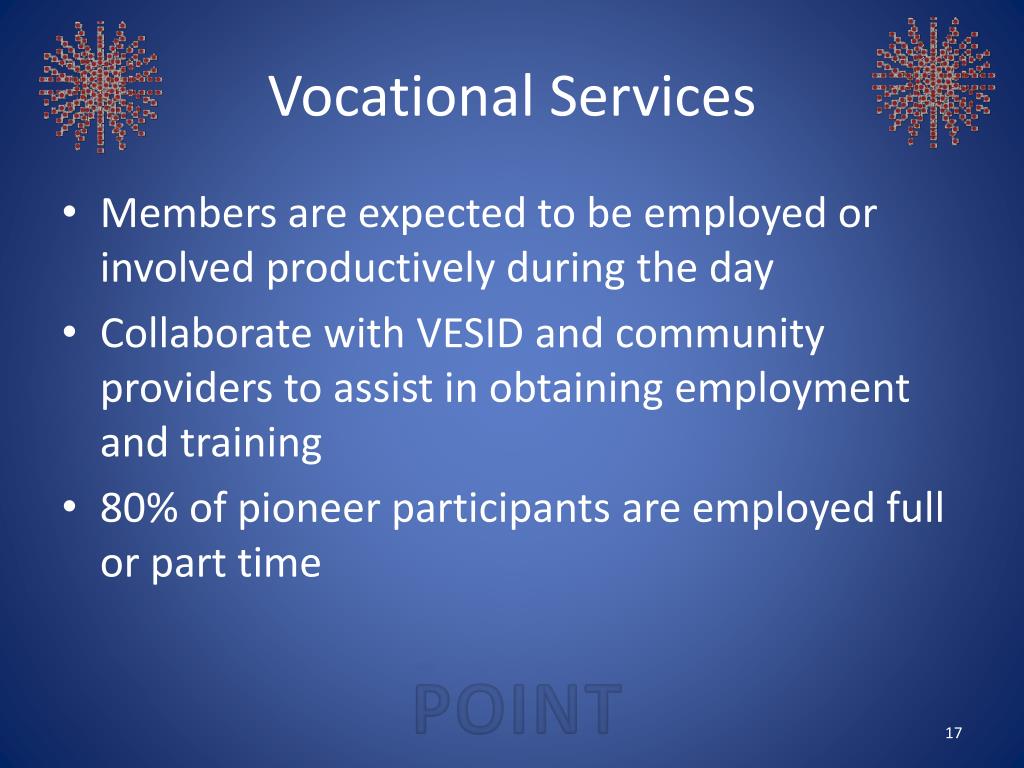 Vocational Services

• Members are expected to be employed or involved productively during the day
• Collaborate with VESID and community providers to assist in obtaining employment and training
• 80% of pioneer participants are employed full or part time

POINT

17